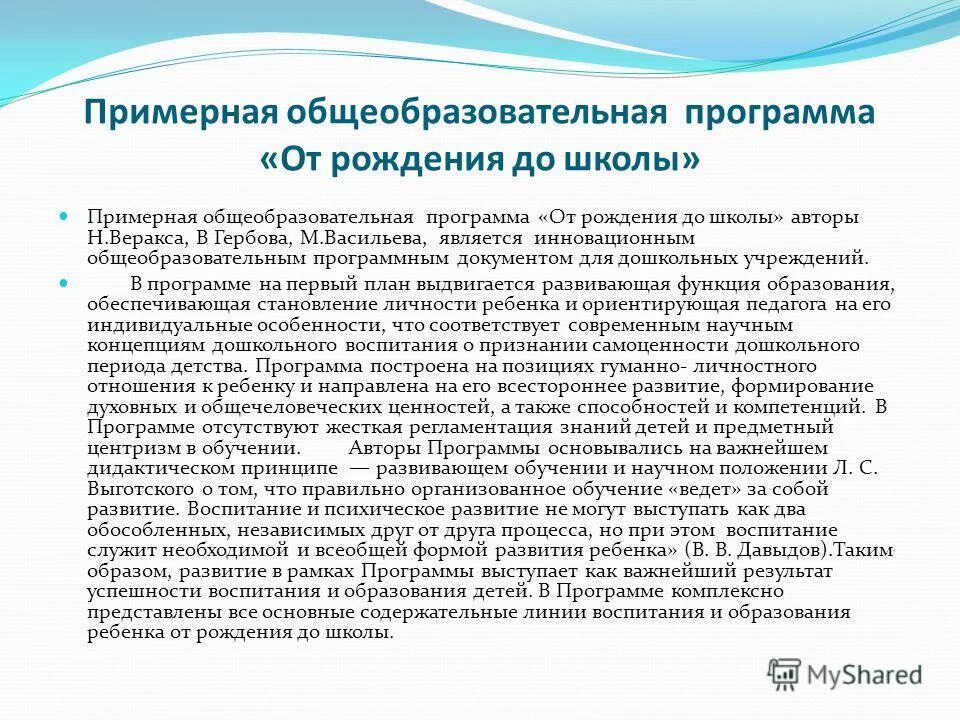 Примерная общеобразовательная программа «От рождения до школы»

Примерная общеобразовательная программа «От рождения до школы» авторы Н.Веракса, В Гербова, М.Васильева, является инновационным общеобразовательным программным документом для дошкольных учреждений.

В программе на первый план выдвигается развивающая функция образования, обеспечивающая становление личности ребенка и ориентирующая педагога на его индивидуальные особенности, что соответствует современным научным концепциям дошкольного воспитания о признании самоценности дошкольного периода детства. Программа построена на позициях гуманно- личностного отношения к ребенку и направлена на его всестороннее развитие, формирование духовных и общечеловеческих ценностей, а также способностей и компетенций. В Программе отсутствуют жесткая регламентация знаний детей и предметный центризм в обучении. Авторы Программы основывались на важнейшем дидактическом принципе — развивающем обучении и научном положении Л. С. Выготского о том, что правильно организованное обучение «ведет» за собой развитие. Воспитание и психическое развитие не могут выступать как два обособленных, независимых друг от друга процесса, но при этом воспитание служит необходимой и всеобщей формой развития ребенка» (В. В. Давыдов).Таким образом, развитие в рамках Программы выступает как важнейший результат успешности воспитания и образования детей. В Программе комплексно представлены все основные содержательные линии воспитания и образования ребенка от рождения до школы.

MyShared